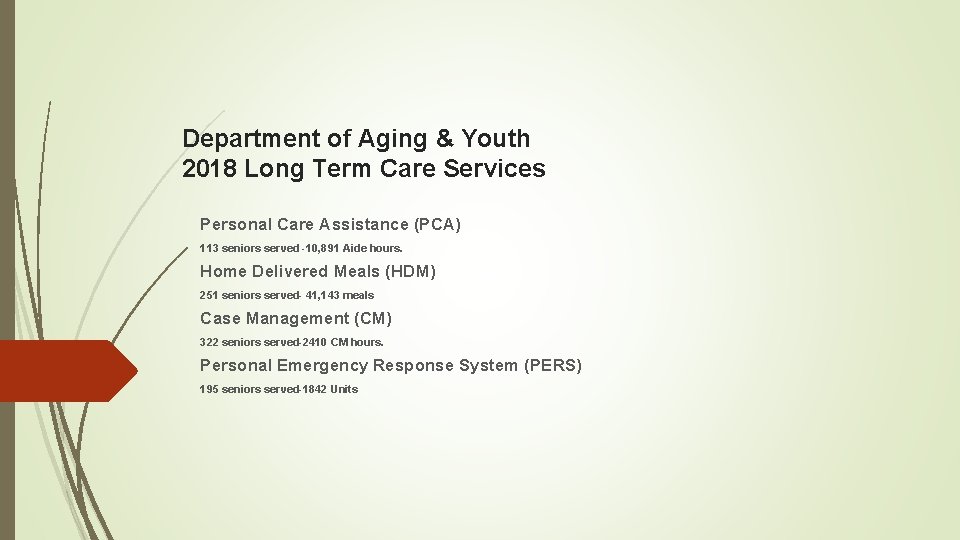 Department of Aging & Youth
2018 Long Term Care Services

Personal Care Assistance (PCA)

113 seniors served -10,891 Aide hours.

Home Delivered Meals (HDM)

251 seniors served- 41,143 meals

Case Management (CM)

322 seniors served-2410 CM hours.

Personal Emergency Response System (PERS)

195 seniors served-1842 Units